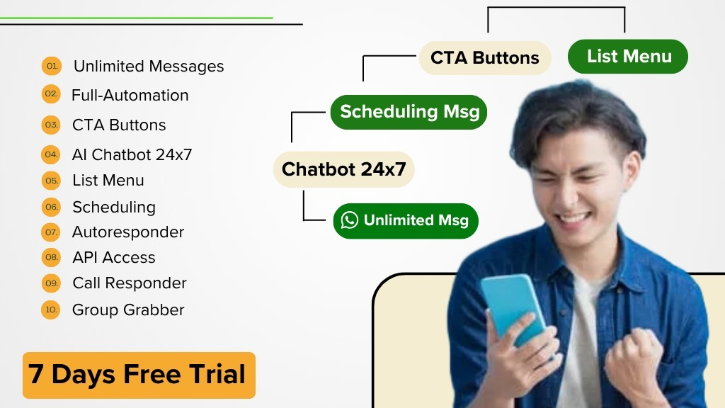 01. Unlimited Messages
02. Full-Automation
03. CTA Buttons
04. AI Chatbot 24x7
05. List Menu
06. Scheduling
07. Autoresponder
08. API Access
09. Call Responder
10. Group Grabber

7 Days Free Trial

CTA Buttons
List Menu
Scheduling Msg
Chatbot 24x7
Unlimited Msg